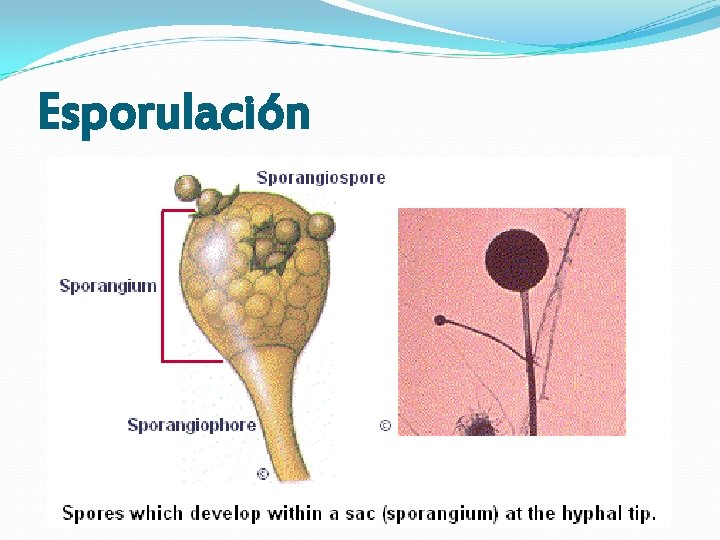 Esporulación

Sporangiospore

Sporangium

Sporangiophore

©

©

Spores which develop within a sac (sporangium) at the hyphal tip.